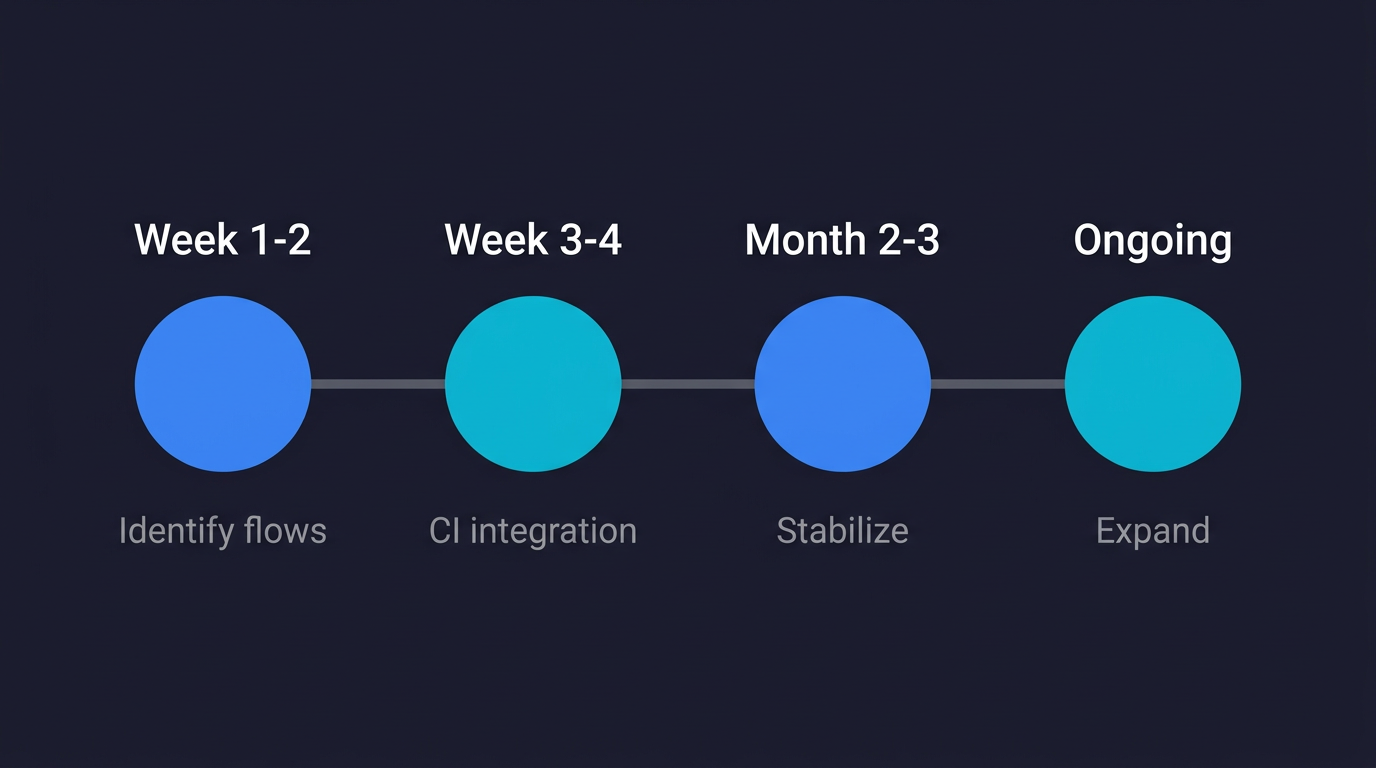 Week 1-2

Identify flows

Week 3-4

CI integration

Month 2-3

Stabilize

Ongoing

Expand